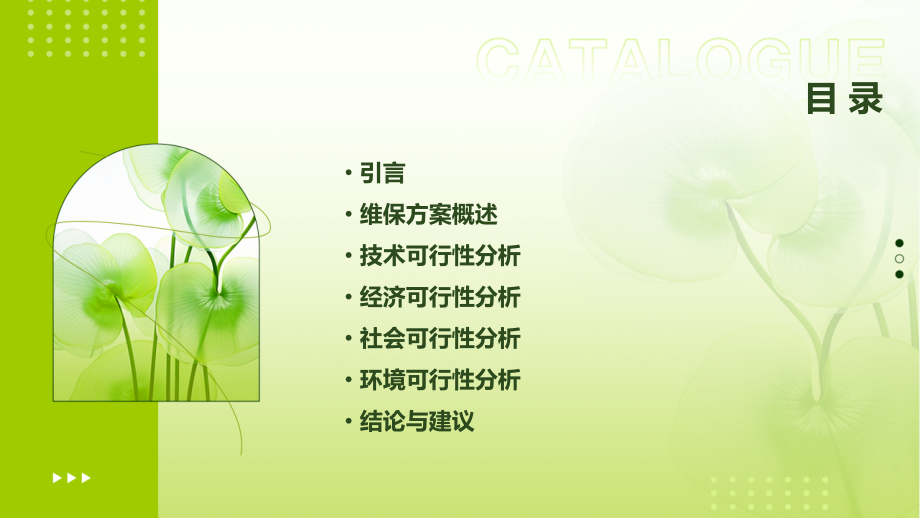 CATALOGUE
目录

• 引言
• 维保方案概述
• 技术可行性分析
• 经济可行性分析
• 社会可行性分析
• 环境可行性分析
• 结论与建议